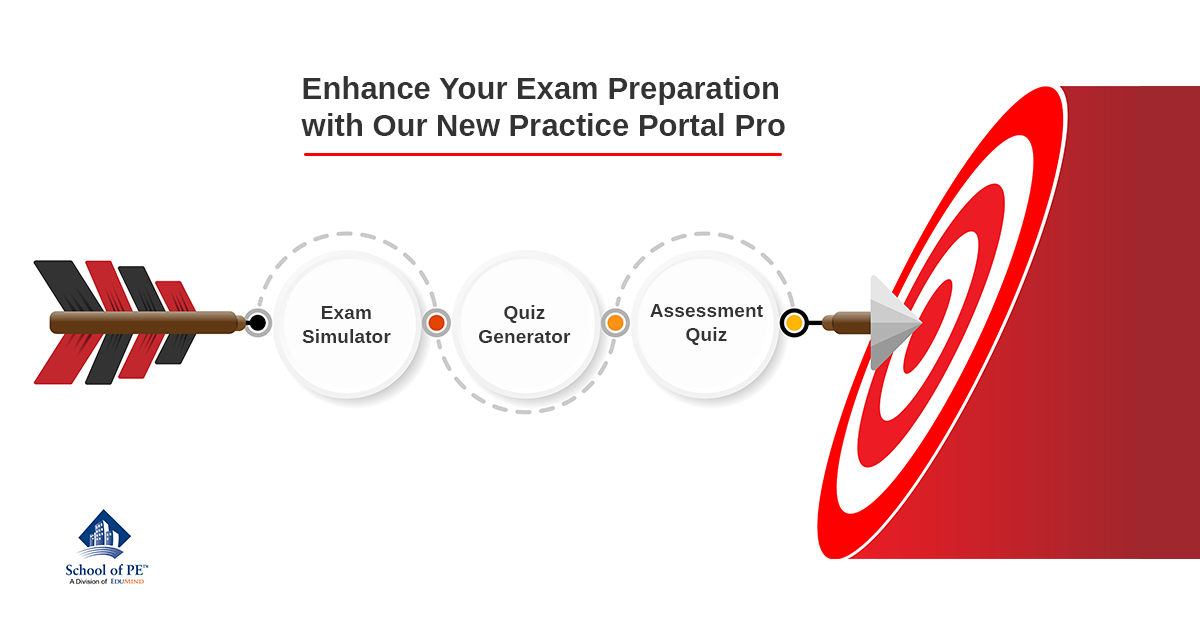 Enhance Your Exam Preparation with Our New Practice Portal Pro

Exam Simulator

Quiz Generator

Assessment Quiz

School of PE™
A Division of EDUMIND